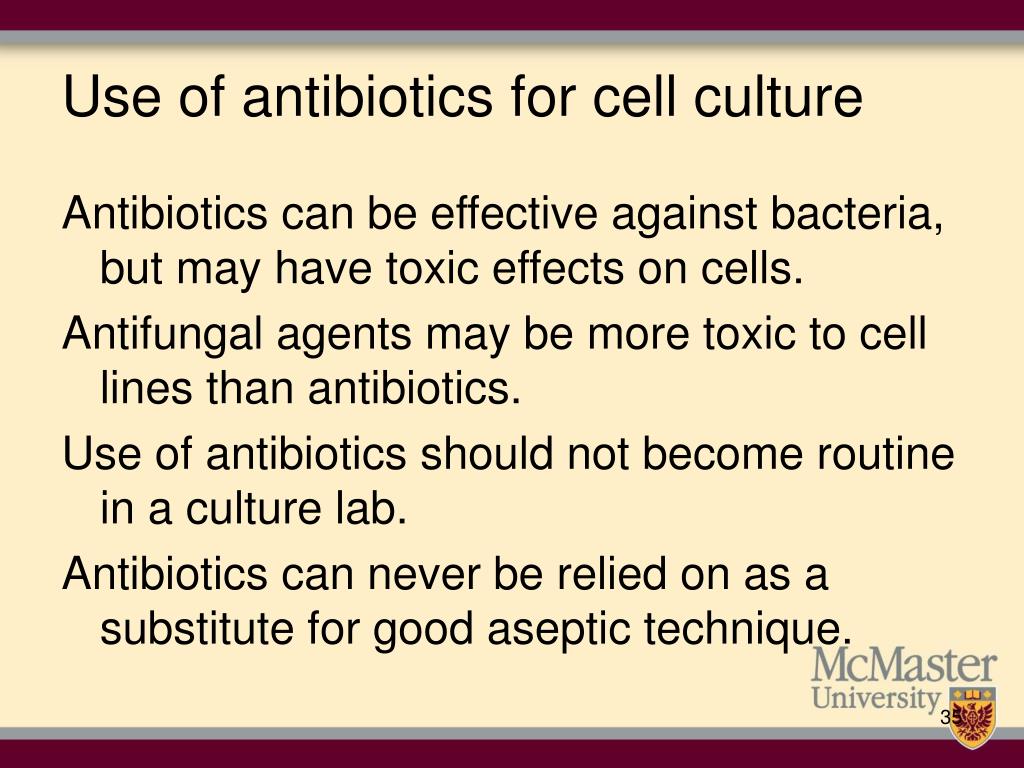 Use of antibiotics for cell culture

Antibiotics can be effective against bacteria, but may have toxic effects on cells.

Antifungal agents may be more toxic to cell lines than antibiotics.

Use of antibiotics should not become routine in a culture lab.

Antibiotics can never be relied on as a substitute for good aseptic technique.

McMaster University

3